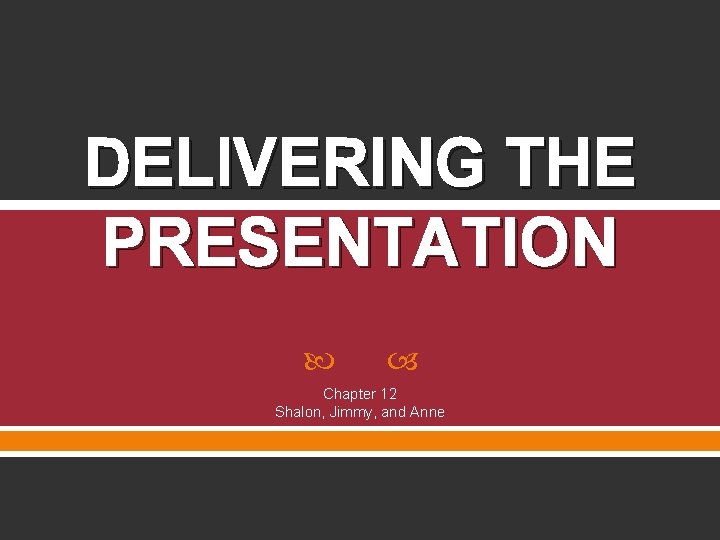 DELIVERING THE PRESENTATION

Chapter 12
Shalon, Jimmy, and Anne